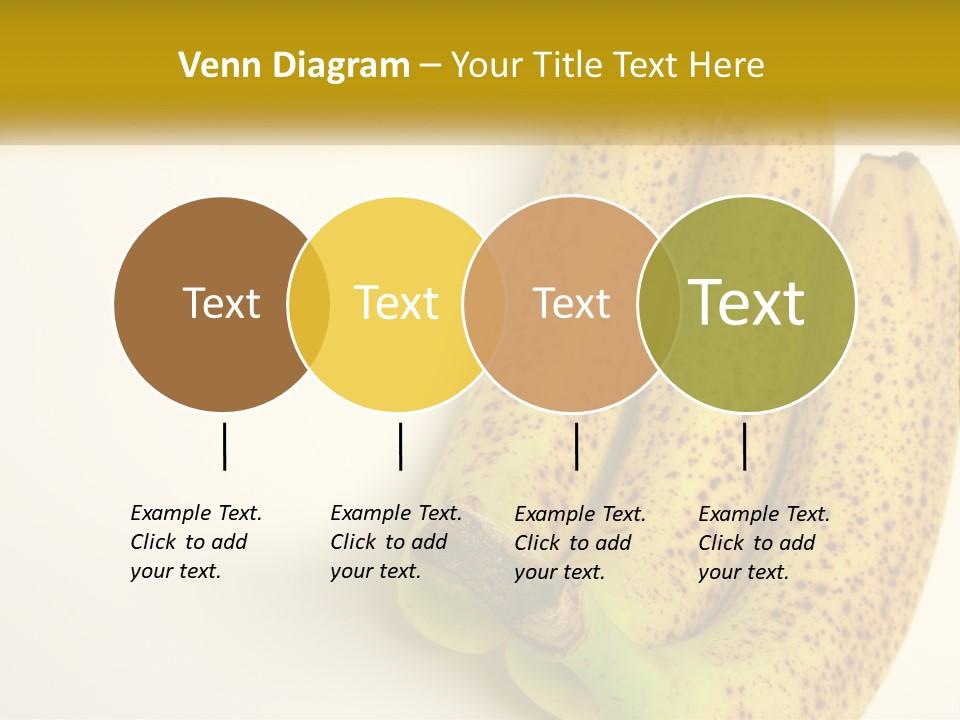 Venn Diagram – Your Title Text Here

Text

Text

Text

Text

Example Text. Click to add your text.

Example Text. Click to add your text.

Example Text. Click to add your text.

Example Text. Click to add your text.